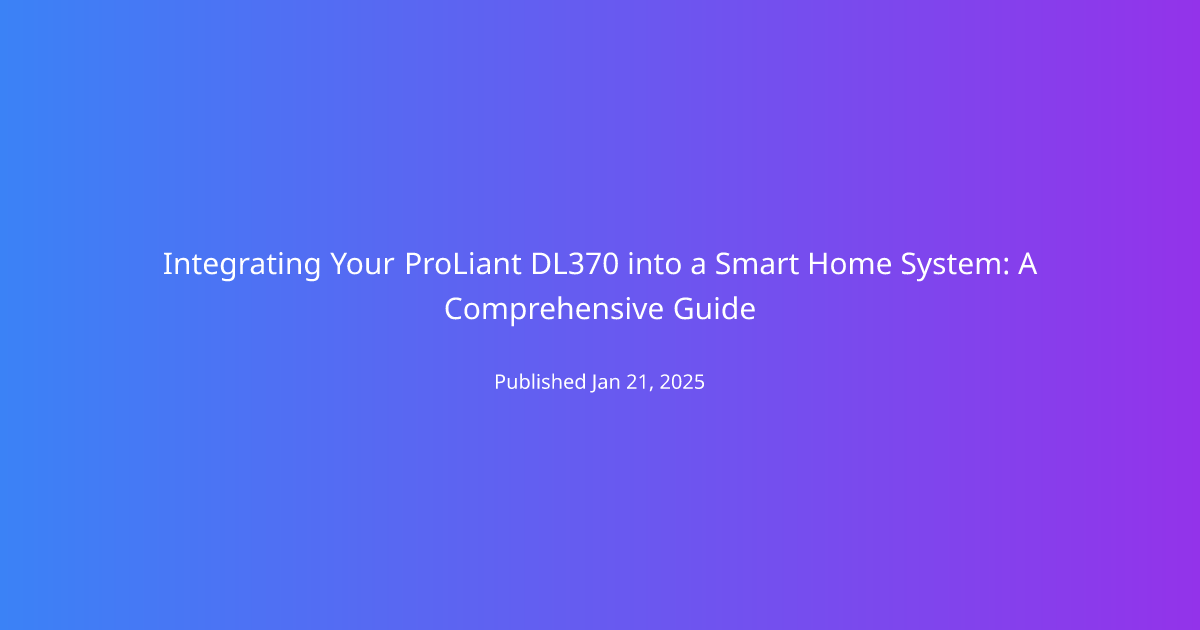 Integrating Your ProLiant DL370 into a Smart Home System: A Comprehensive Guide

Published Jan 21, 2025